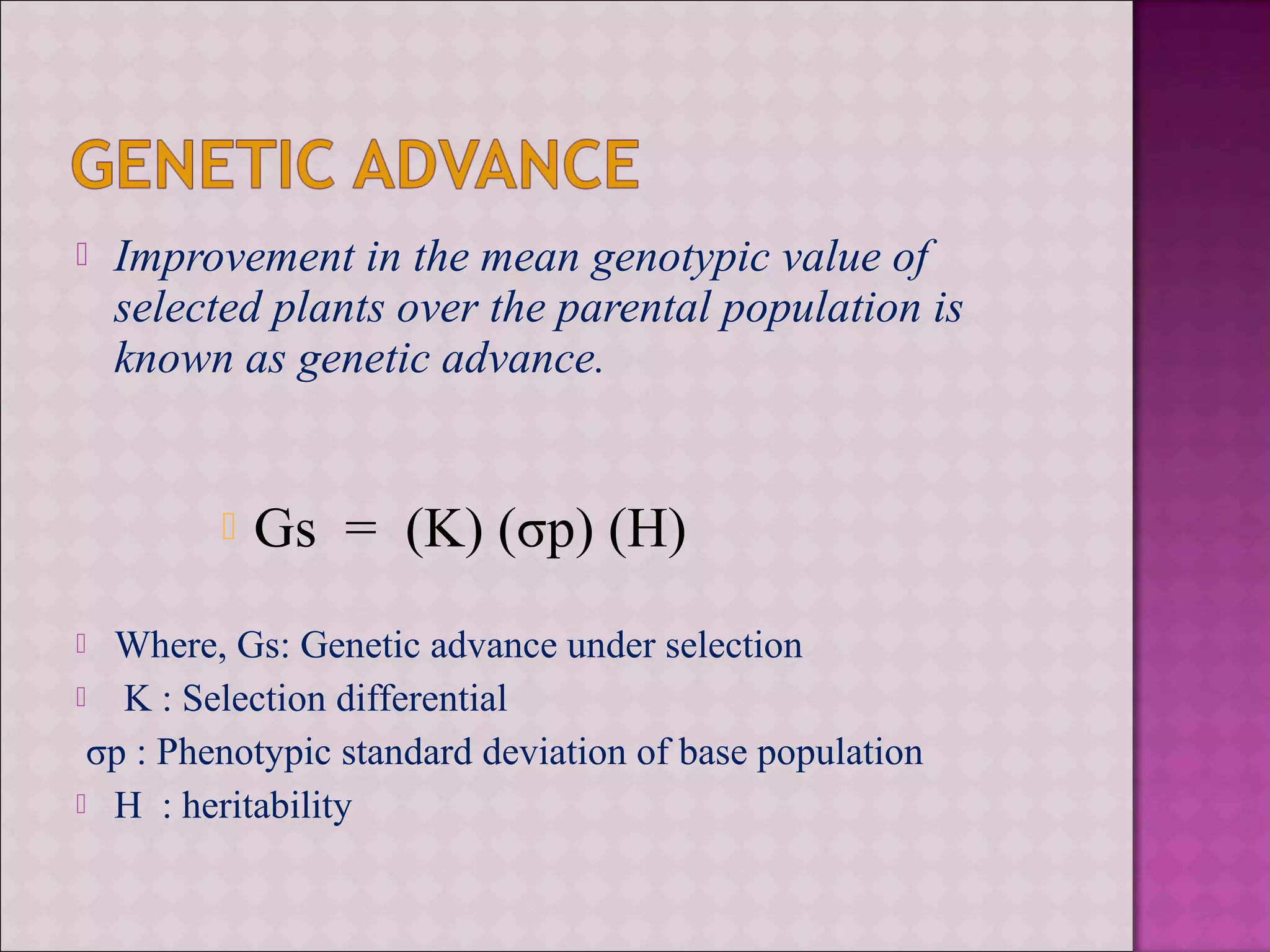 GENETIC ADVANCE

Improvement in the mean genotypic value of selected plants over the parental population is known as genetic advance.

Gs = (K) (σp) (H)

Where, Gs: Genetic advance under selection

K : Selection differential

σp : Phenotypic standard deviation of base population

H : heritability